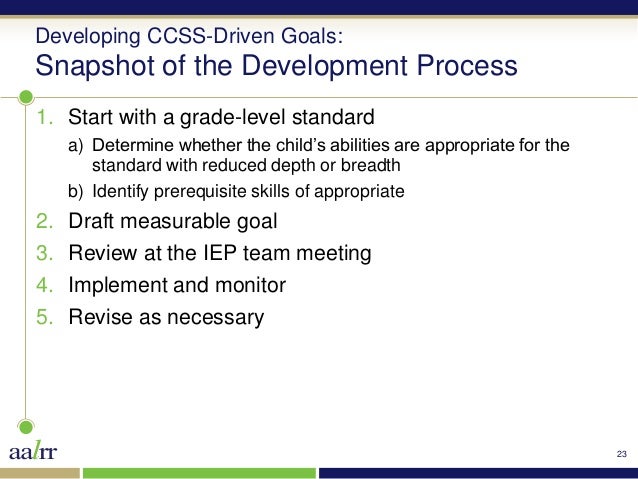 Developing CCSS-Driven Goals:
Snapshot of the Development Process

1. Start with a grade-level standard
a) Determine whether the child's abilities are appropriate for the standard with reduced depth or breadth
b) Identify prerequisite skills of appropriate
2. Draft measurable goal
3. Review at the IEP team meeting
4. Implement and monitor
5. Revise as necessary

aalrr

23